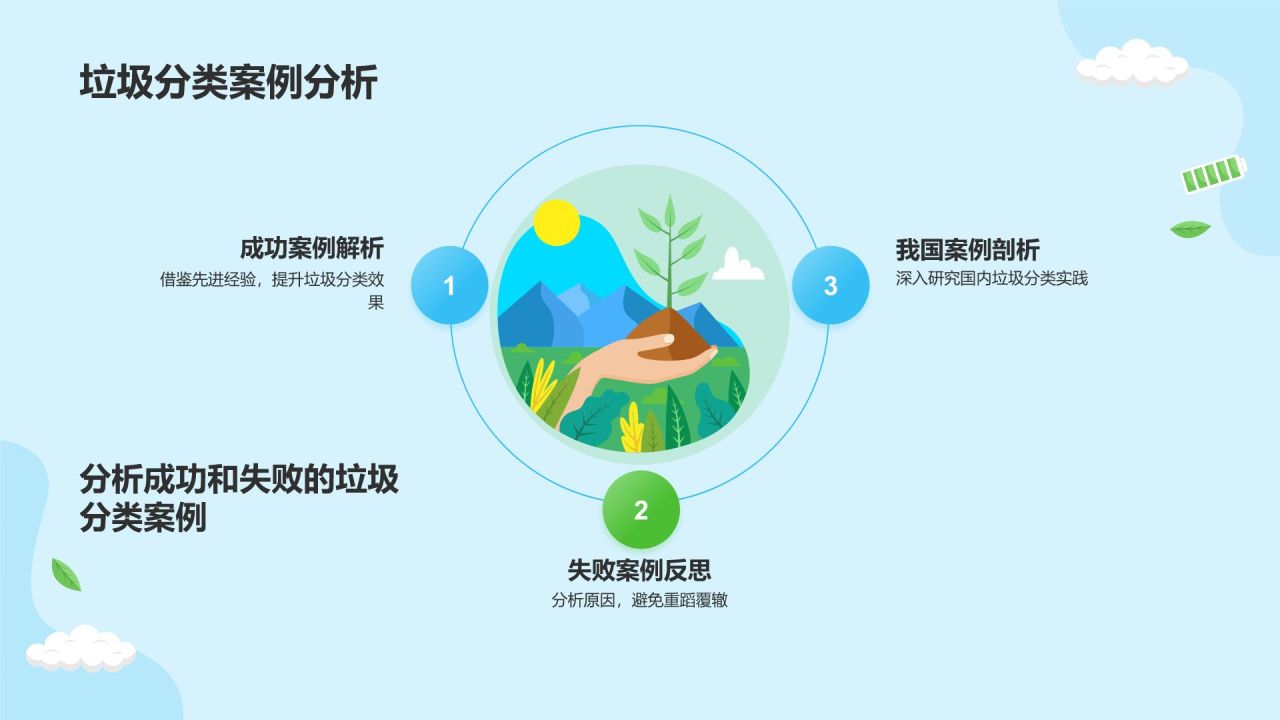 垃圾分类案例分析

成功案例解析
借鉴先进经验，提升垃圾分类效果

1

3

我国案例剖析
深入研究国内垃圾分类实践

分析成功和失败的垃圾分类案例

2

失败案例反思
分析原因，避免重蹈覆辙